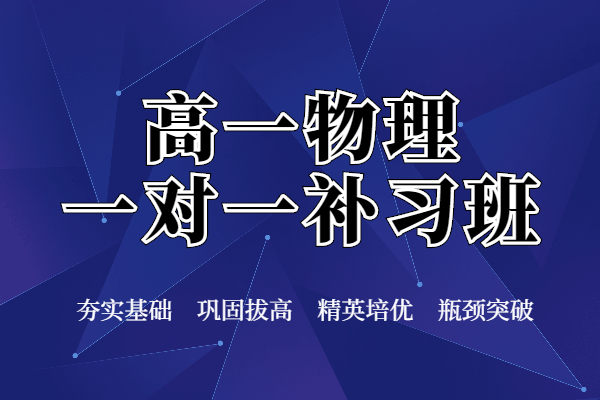 高一物理
一对一补习班

夯实基础　巩固拔高　精英培优　瓶颈突破